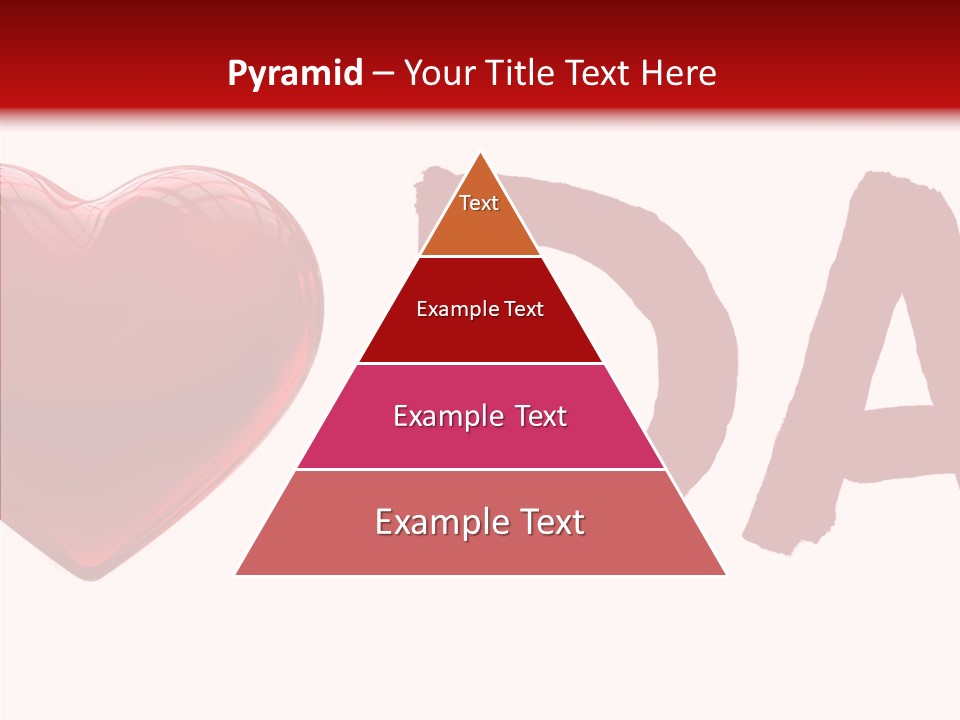 Pyramid – Your Title Text Here

Text

Example Text

Example Text

Example Text

DA